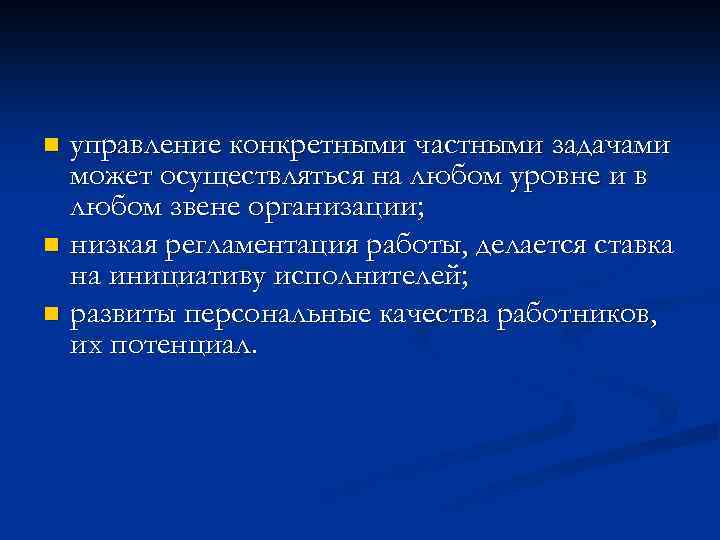 управление конкретными частными задачами может осуществляться на любом уровне и в любом звене организации;

низкая регламентация работы, делается ставка на инициативу исполнителей;

развиты персональные качества работников, их потенциал.